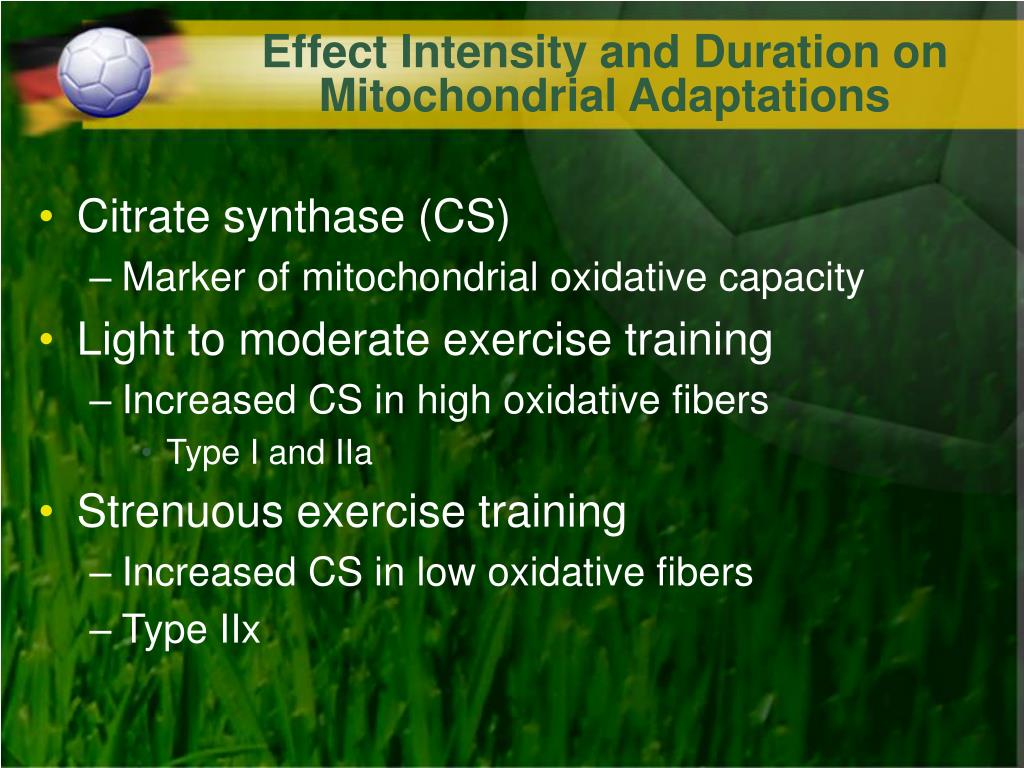 Effect Intensity and Duration on Mitochondrial Adaptations

• Citrate synthase (CS)
– Marker of mitochondrial oxidative capacity
• Light to moderate exercise training
– Increased CS in high oxidative fibers
• Type I and IIa
• Strenuous exercise training
– Increased CS in low oxidative fibers
– Type IIx